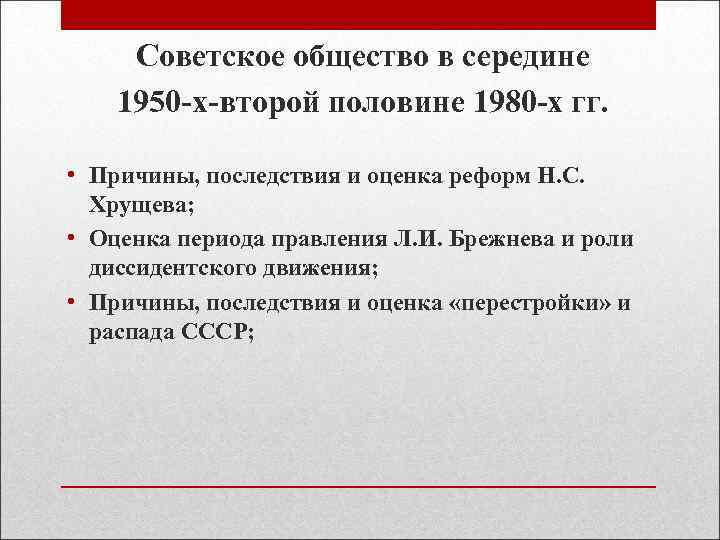 Советское общество в середине 1950-х-второй половине 1980-х гг.

• Причины, последствия и оценка реформ Н.С. Хрущева;
• Оценка периода правления Л.И. Брежнева и роли диссидентского движения;
• Причины, последствия и оценка «перестройки» и распада СССР;